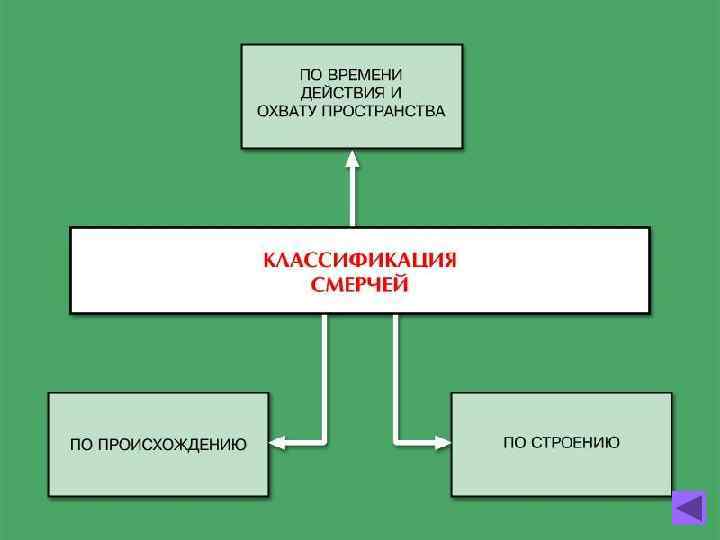 ПО ВРЕМЕНИ ДЕЙСТВИЯ И ОХВАТУ ПРОСТРАНСТВА

КЛАССИФИКАЦИЯ СМЕРЧЕЙ

ПО ПРОИСХОЖДЕНИЮ

ПО СТРОЕНИЮ